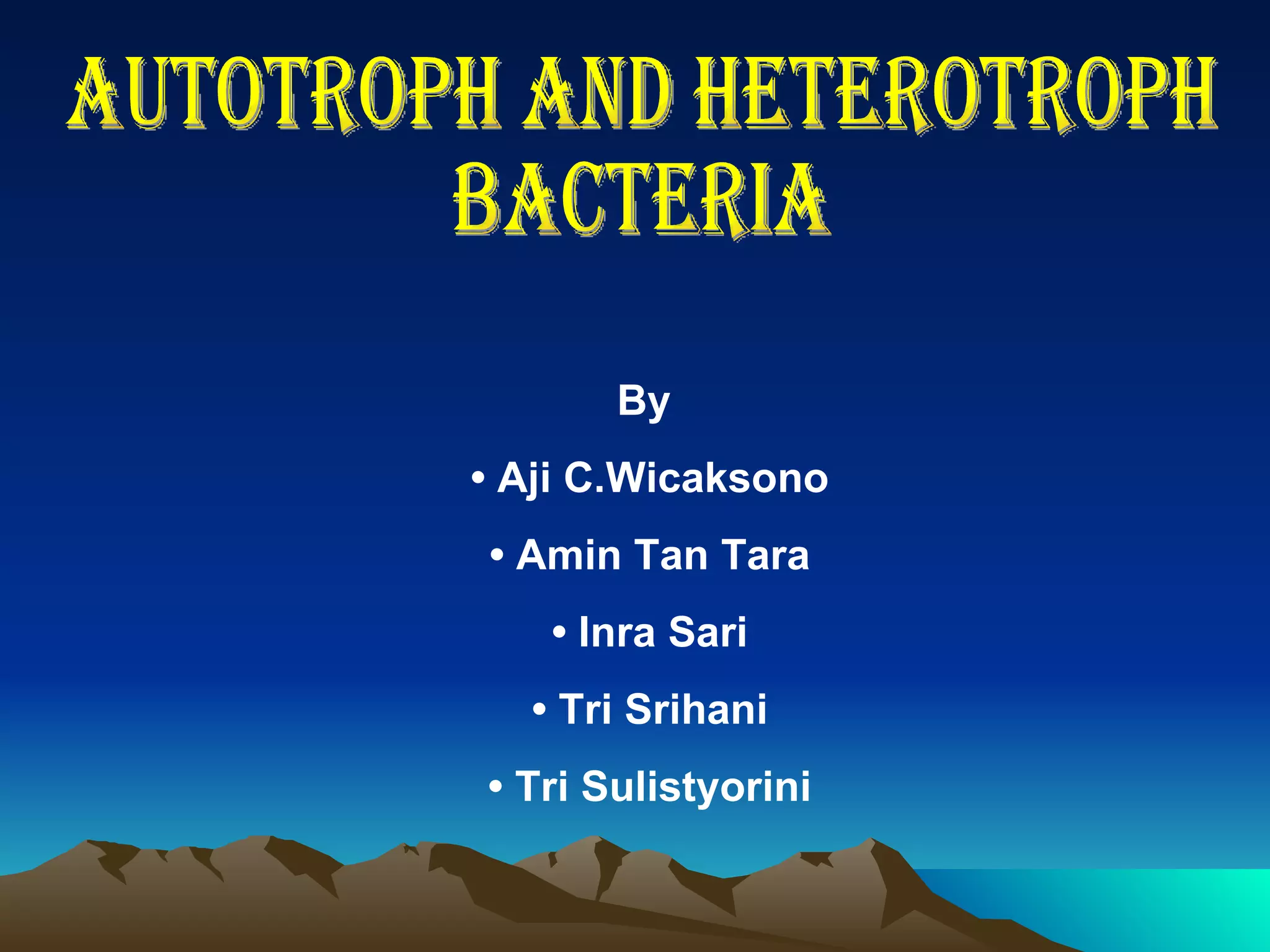 AUTOTROPH AND HETEROTROPH BACTERIA

By

• Aji C.Wicaksono
• Amin Tan Tara
• Inra Sari
• Tri Srihani
• Tri Sulistyorini